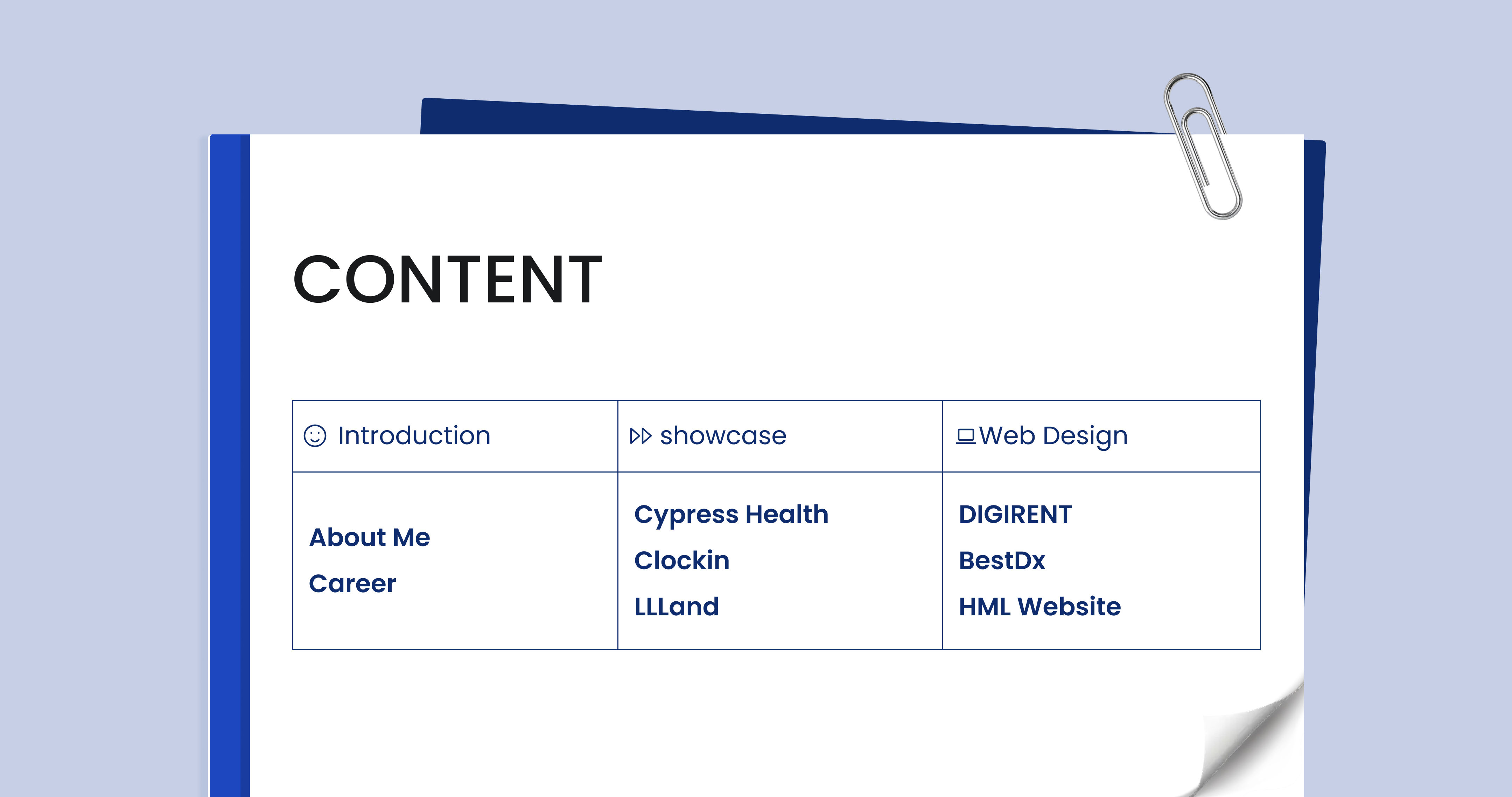 CONTENT

| Introduction | showcase | Web Design |
|---|---|---|
| About Me<br>Career | Cypress Health<br>Clockin<br>LLLand | DIGIRENT<br>BestDx<br>HML Website |